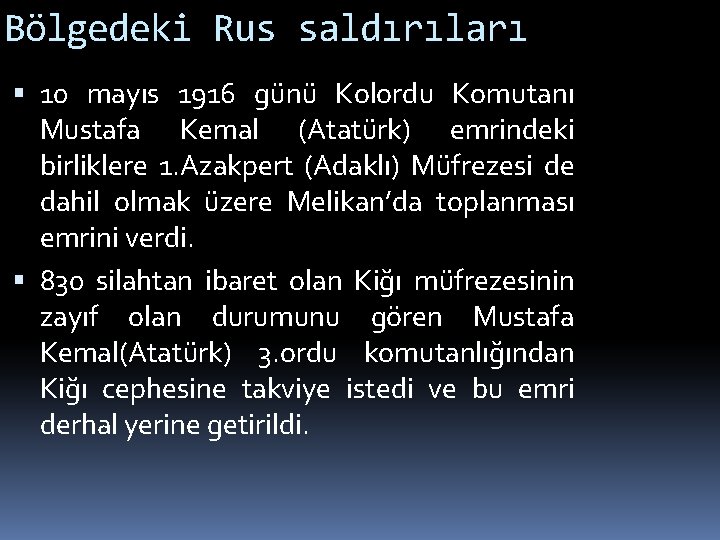 Bölgedeki Rus saldırıları

▪ 10 mayıs 1916 günü Kolordu Komutanı Mustafa Kemal (Atatürk) emrindeki birliklere 1.Azakpert (Adaklı) Müfrezesi de dahil olmak üzere Melikan'da toplanması emrini verdi.

▪ 830 silahtan ibaret olan Kiğı müfrezesinin zayıf olan durumunu gören Mustafa Kemal(Atatürk) 3.ordu komutanlığından Kiğı cephesine takviye istedi ve bu emri derhal yerine getirildi.